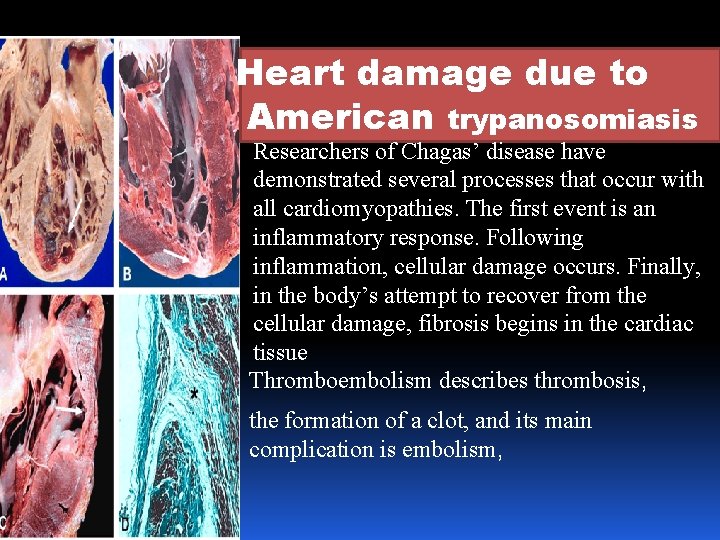 A

B

C

D

Heart damage due to American trypanosomiasis

Researchers of Chagas’ disease have demonstrated several processes that occur with all cardiomyopathies. The first event is an inflammatory response. Following inflammation, cellular damage occurs. Finally, in the body’s attempt to recover from the cellular damage, fibrosis begins in the cardiac tissue

Thromboembolism describes thrombosis,

the formation of a clot, and its main complication is embolism,